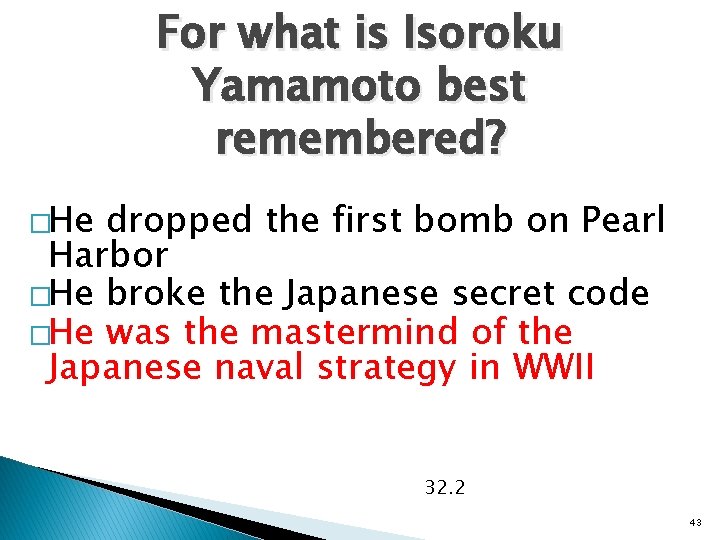 For what is Isoroku Yamamoto best remembered?

□He dropped the first bomb on Pearl Harbor
□He broke the Japanese secret code
□He was the mastermind of the Japanese naval strategy in WWII

32.2

43